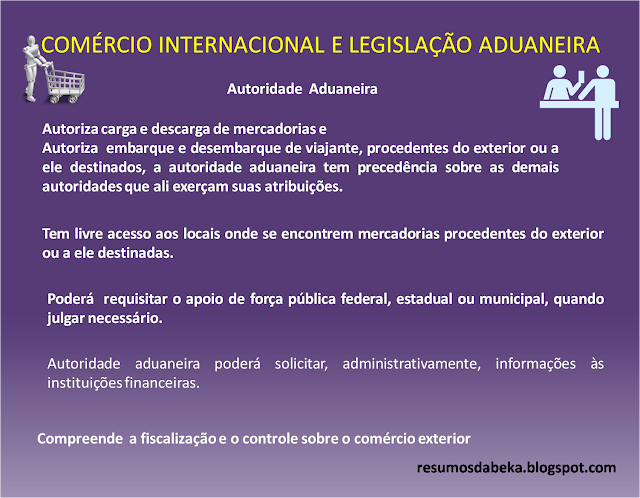 COMÉRCIO INTERNACIONAL E LEGISLAÇÃO ADUANEIRA

Autoridade Aduaneira

Autoriza carga e descarga de mercadorias e
Autoriza embarque e desembarque de viajante, procedentes do exterior ou a ele destinados, a autoridade aduaneira tem precedência sobre as demais autoridades que ali exerçam suas atribuições.

Tem livre acesso aos locais onde se encontrem mercadorias procedentes do exterior ou a ele destinadas.

Poderá requisitar o apoio de força pública federal, estadual ou municipal, quando julgar necessário.

Autoridade aduaneira poderá solicitar, administrativamente, informações às instituições financeiras.

Compreende a fiscalização e o controle sobre o comércio exterior

resumosdabeka.blogspot.com